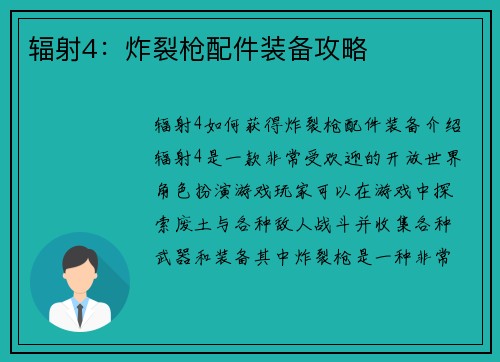 辐射4：炸裂枪配件装备攻略

辐射4如何获得炸裂枪配件装备介绍辐射4是一款非常受欢迎的开放世界角色扮演游戏玩家可以在游戏中探索废土与各种敌人战斗并收集各种武器和装备其中炸裂枪是一种非常